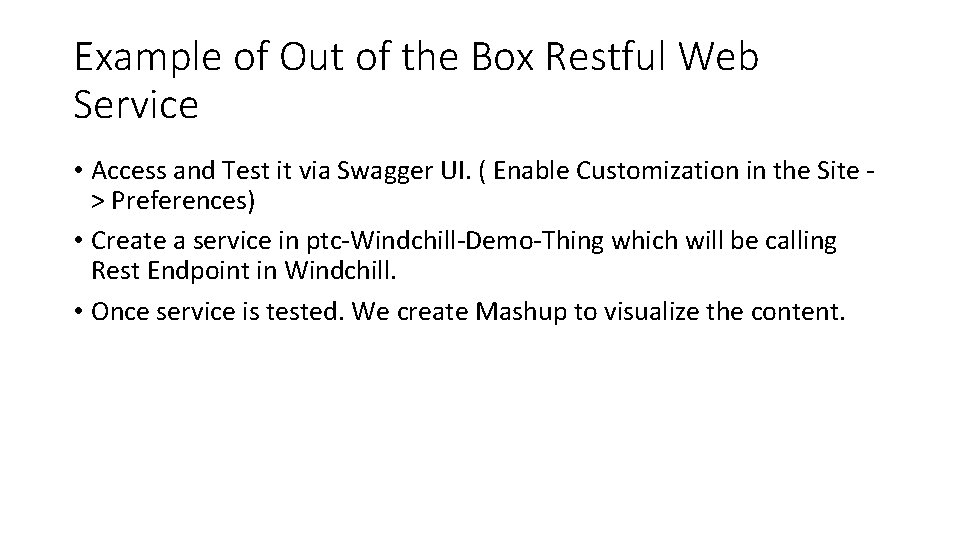 Example of Out of the Box Restful Web Service

• Access and Test it via Swagger UI. ( Enable Customization in the Site -> Preferences)

• Create a service in ptc-Windchill-Demo-Thing which will be calling Rest Endpoint in Windchill.

• Once service is tested. We create Mashup to visualize the content.